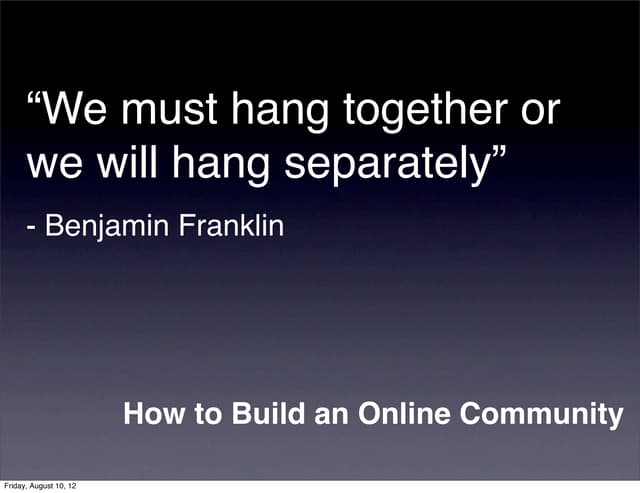 “We must hang together or we will hang separately”

- Benjamin Franklin

How to Build an Online Community

Friday, August 10, 12